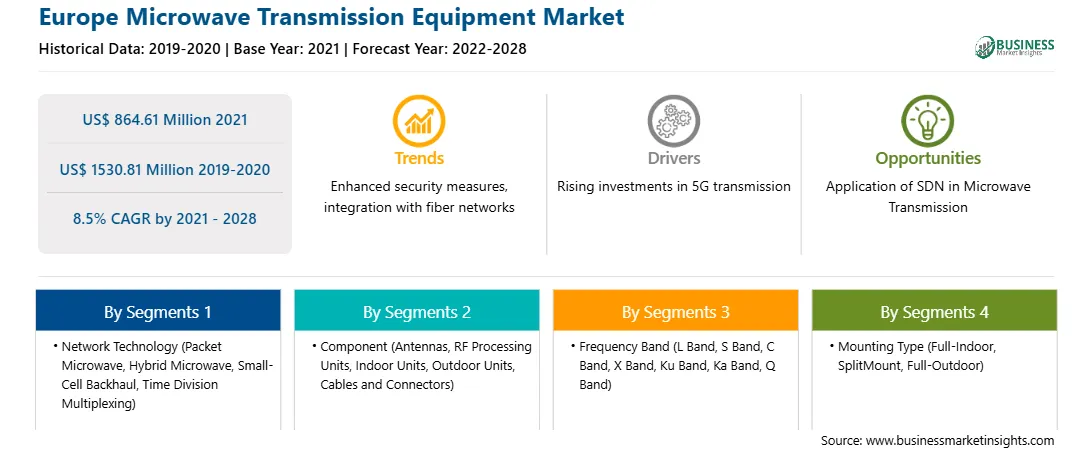 Europe Microwave Transmission Equipment Market

Historical Data: 2019-2020 | Base Year: 2021 | Forecast Year: 2022-2028

BUSINESS Market Insights

US$ 864.61 Million 2021

US$ 1530.81 Million 2019-2020

8.5% CAGR by 2021 - 2028

Trends

Enhanced security measures, integration with fiber networks

Drivers

Rising investments in 5G transmission

Opportunities

Application of SDN in Microwave Transmission

By Segments 1

• Network Technology (Packet Microwave, Hybrid Microwave, Small-Cell Backhaul, Time Division Multiplexing)

By Segments 2

• Component (Antennas, RF Processing Units, Indoor Units, Outdoor Units, Cables and Connectors)

By Segments 3

• Frequency Band (L Band, S Band, C Band, X Band, Ku Band, Ka Band, Q Band)

By Segments 4

• Mounting Type (Full-Indoor, SplitMount, Full-Outdoor)

Source: www.businessmarketinsights.com